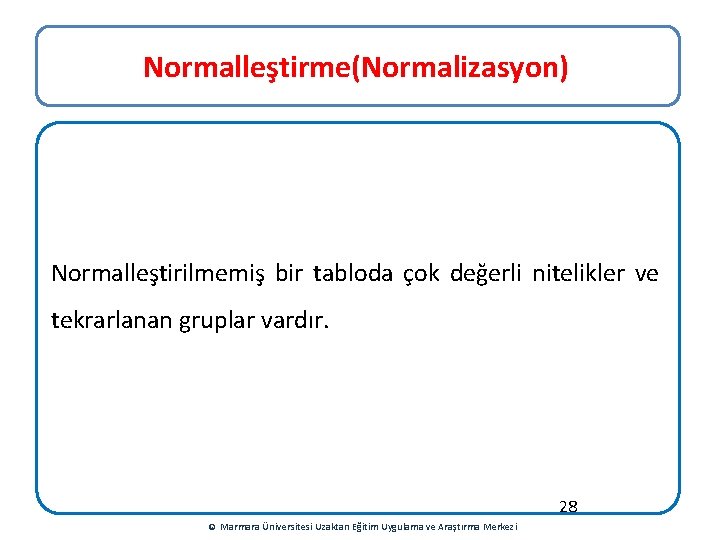 Normalleştirme(Normalizasyon)

Normalleştirilmemiş bir tabloda çok değerli nitelikler ve tekrarlanan gruplar vardır.

28

© Marmara Üniversitesi Uzaktan Eğitim Uygulama ve Araştırma Merkezi